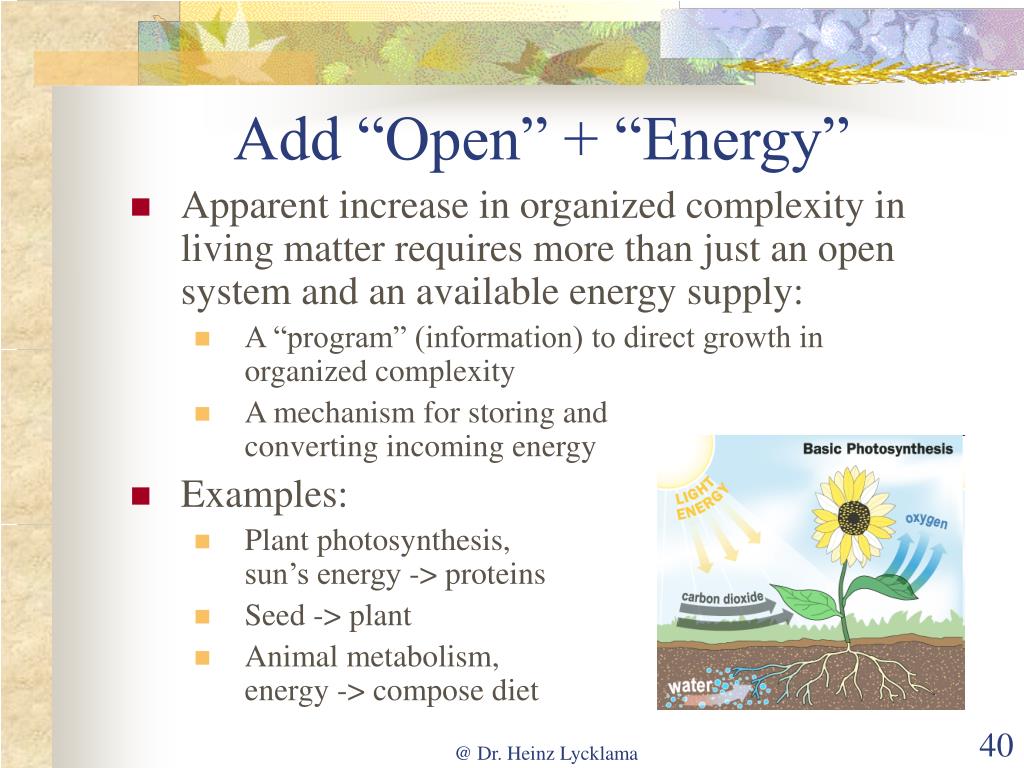 Add “Open” + “Energy”

Apparent increase in organized complexity in living matter requires more than just an open system and an available energy supply:

A “program” (information) to direct growth in organized complexity

A mechanism for storing and converting incoming energy

Examples:

Plant photosynthesis, sun’s energy -> proteins

Seed -> plant

Animal metabolism, energy -> compose diet

Basic Photosynthesis

LIGHT ENERGY

oxygen

carbon dioxide

water

@ Dr. Heinz Lycklama

40